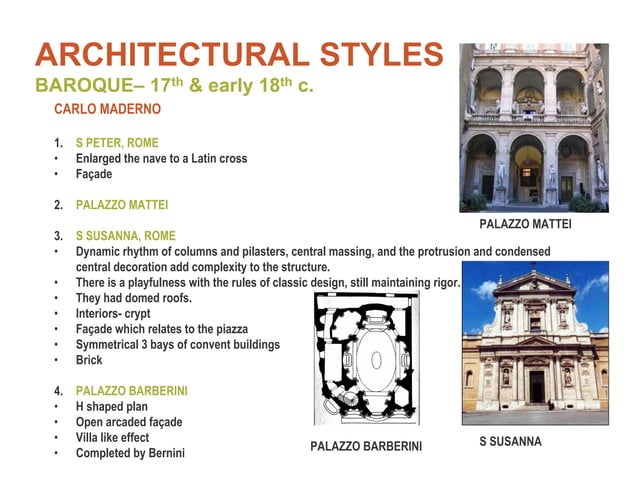 ARCHITECTURAL STYLES

BAROQUE– 17$^{th}$ & early 18$^{th}$ c.

CARLO MADERNO

1. S PETER, ROME
• Enlarged the nave to a Latin cross
• Façade

2. PALAZZO MATTEI

3. S SUSANNA, ROME
• Dynamic rhythm of columns and pilasters, central massing, and the protrusion and condensed central decoration add complexity to the structure.
• There is a playfulness with the rules of classic design, still maintaining rigor.
• They had domed roofs.
• Interiors- crypt
• Façade which relates to the piazza
• Symmetrical 3 bays of convent buildings
• Brick

4. PALAZZO BARBERINI
• H shaped plan
• Open arcaded façade
• Villa like effect
• Completed by Bernini

PALAZZO MATTEI

PALAZZO BARBERINI

S SUSANNA